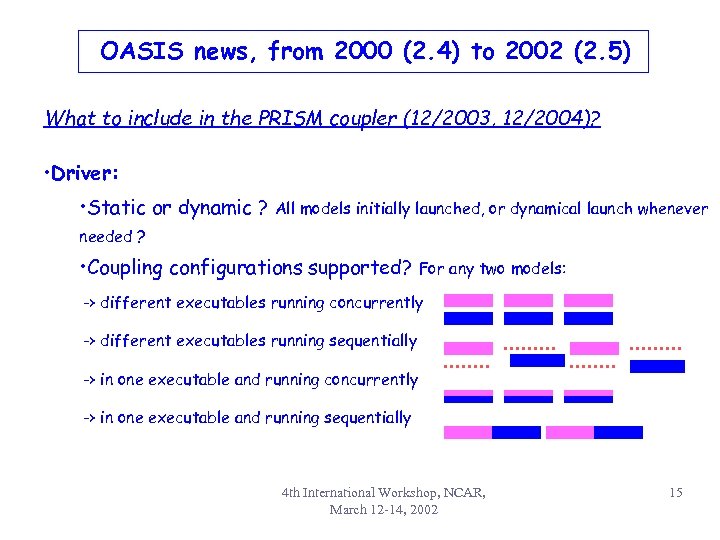 OASIS news, from 2000 (2.4) to 2002 (2.5)

What to include in the PRISM coupler (12/2003, 12/2004)?

•Driver:

•Static or dynamic ? All models initially launched, or dynamical launch whenever needed ?

•Coupling configurations supported? For any two models:

-> different executables running concurrently

-> different executables running sequentially

-> in one executable and running concurrently

-> in one executable and running sequentially

4th International Workshop, NCAR, March 12-14, 2002

15